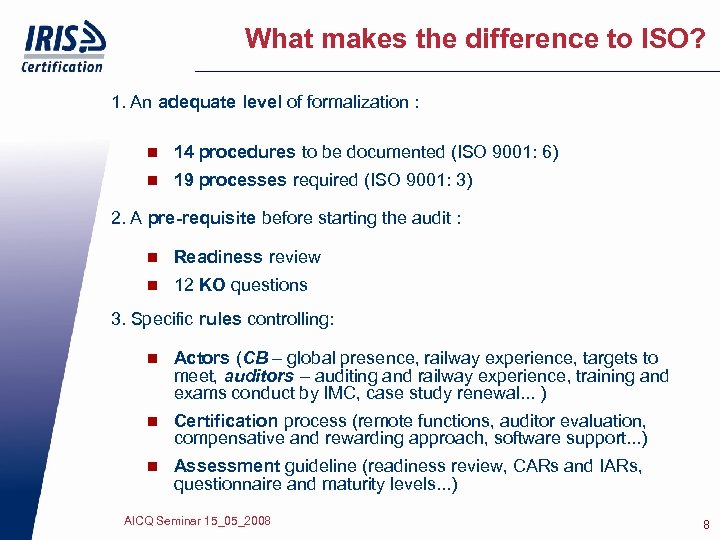 IRIS
Certification

What makes the difference to ISO?

1. An adequate level of formalization :

- 14 procedures to be documented (ISO 9001: 6)
- 19 processes required (ISO 9001: 3)

2. A pre-requisite before starting the audit :

- Readiness review
- 12 KO questions

3. Specific rules controlling:

- Actors (CB – global presence, railway experience, targets to meet, auditors – auditing and railway experience, training and exams conduct by IMC, case study renewal... )
- Certification process (remote functions, auditor evaluation, compensative and rewarding approach, software support...)
- Assessment guideline (readiness review, CARs and IARs, questionnaire and maturity levels...)

AICQ Seminar 15_05_2008

8